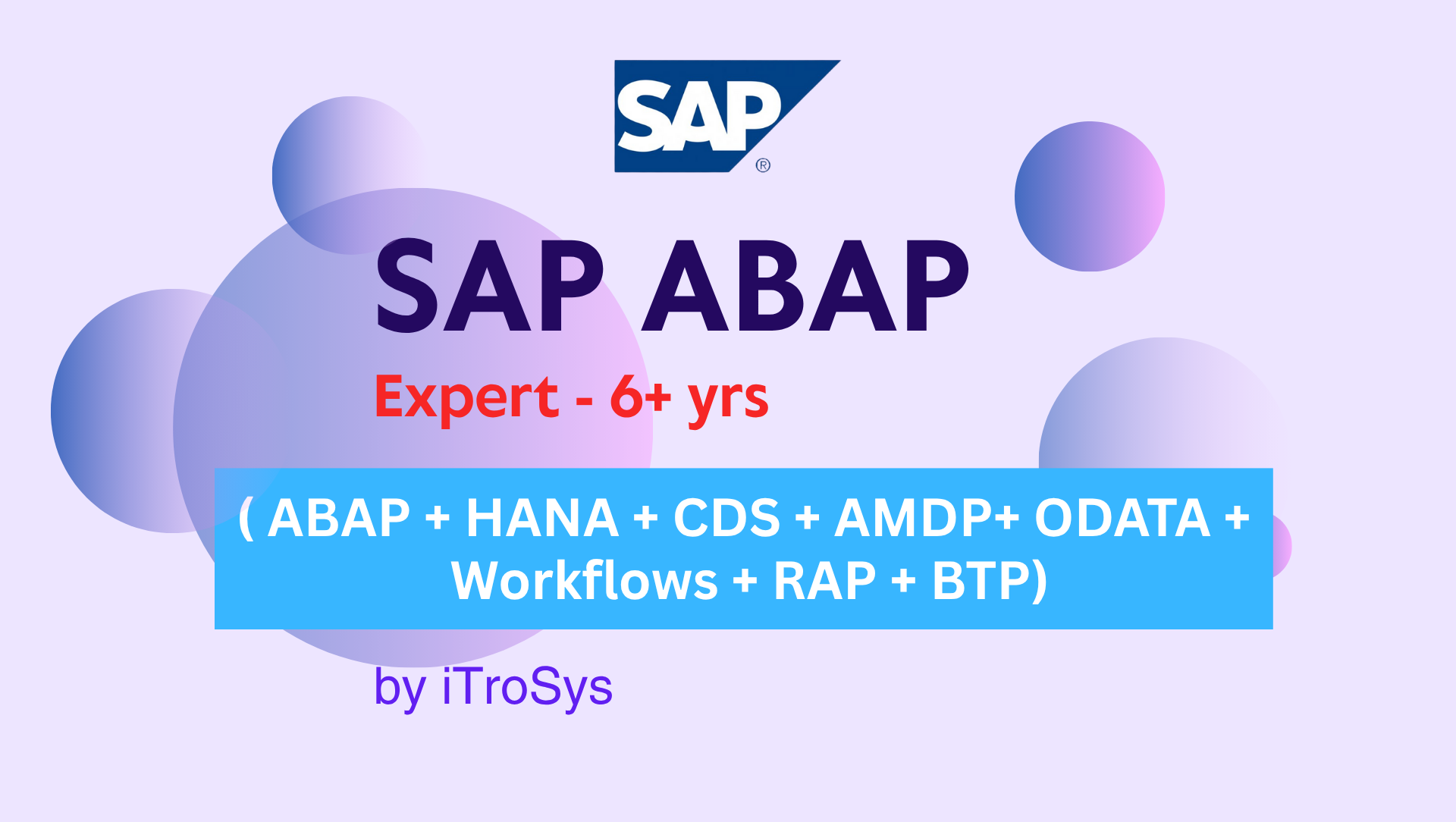 SAP®

SAP ABAP

Expert - 6+ yrs

( ABAP + HANA + CDS + AMDP+ ODATA + Workflows + RAP + BTP)

by iTroSys